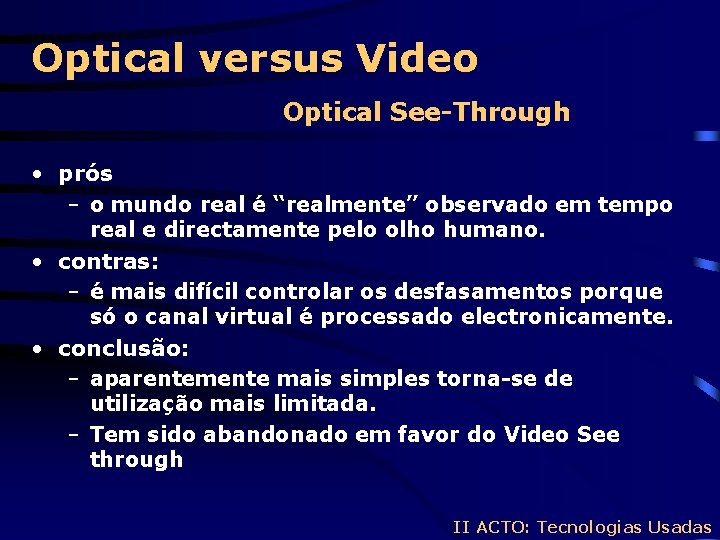 Optical versus Video

Optical See-Through

• prós
– o mundo real é “realmente” observado em tempo real e directamente pelo olho humano.
• contras:
– é mais difícil controlar os desfasamentos porque só o canal virtual é processado electronicamente.
• conclusão:
– aparentemente mais simples torna-se de utilização mais limitada.
– Tem sido abandonado em favor do Video See through

II ACTO: Tecnologias Usadas